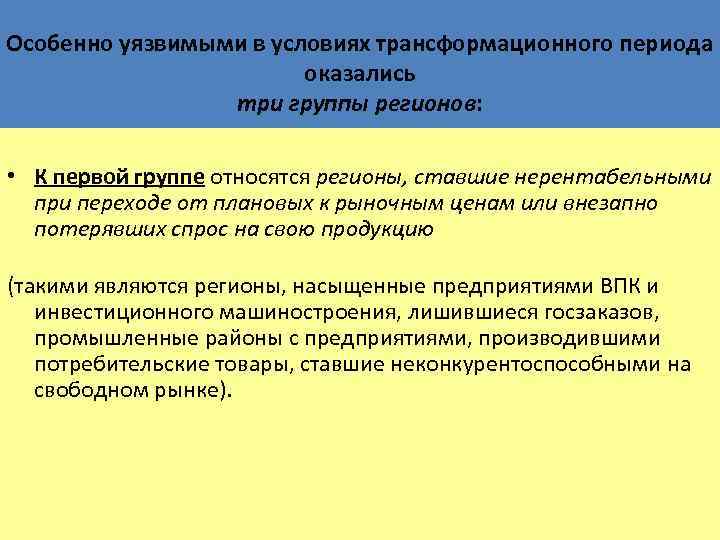 Особенно уязвимыми в условиях трансформационного периода оказались
три группы регионов:

• К первой группе относятся регионы, ставшие нерентабельными при переходе от плановых к рыночным ценам или внезапно потерявших спрос на свою продукцию

(такими являются регионы, насыщенные предприятиями ВПК и инвестиционного машиностроения, лишившиеся госзаказов, промышленные районы с предприятиями, производившими потребительские товары, ставшие неконкурентоспособными на свободном рынке).